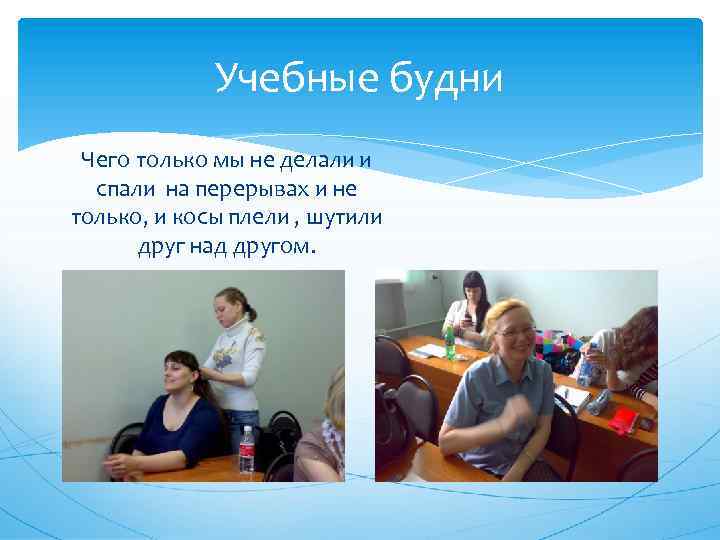 Учебные будни

Чего только мы не делали и спали  на перерывах и не только, и косы плели , шутили друг над другом.